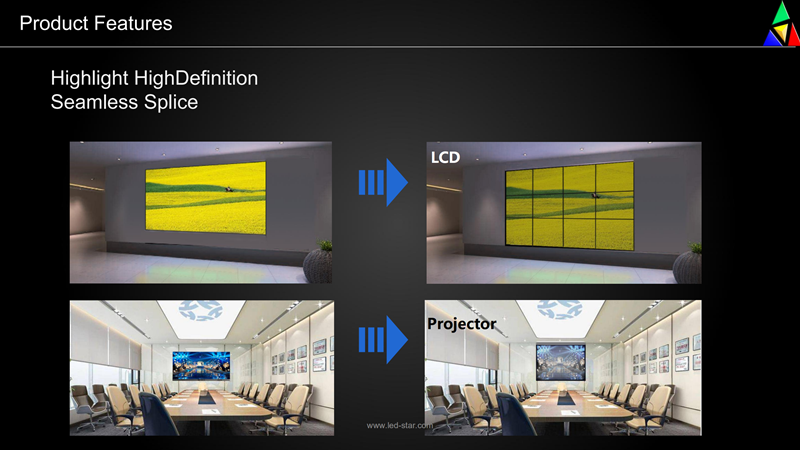 Product Features

Highlight HighDefinition
Seamless Splice

LCD

Projector

www.led-star.com